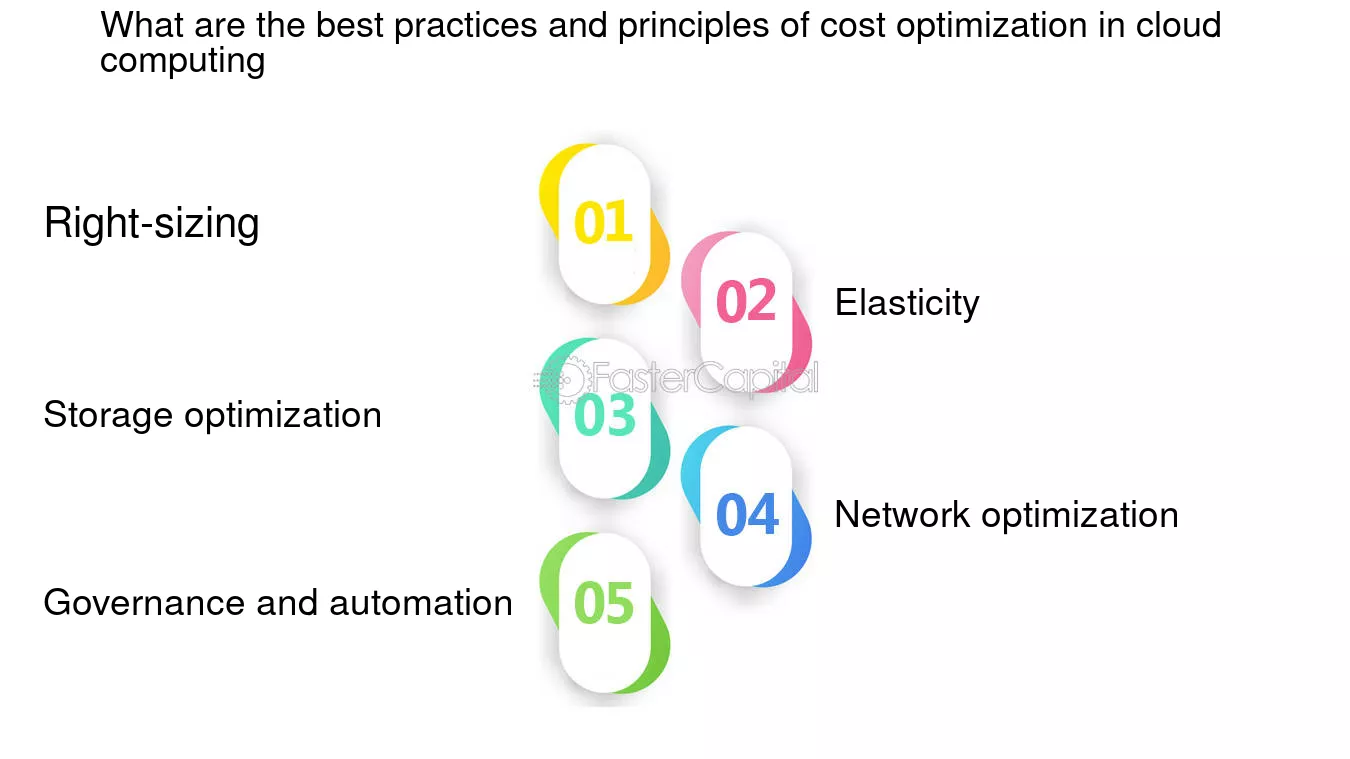 What are the best practices and principles of cost optimization in cloud computing

Right-sizing

01

02

Elasticity

FasterCapital

Storage optimization

03

04

Network optimization

Governance and automation

05